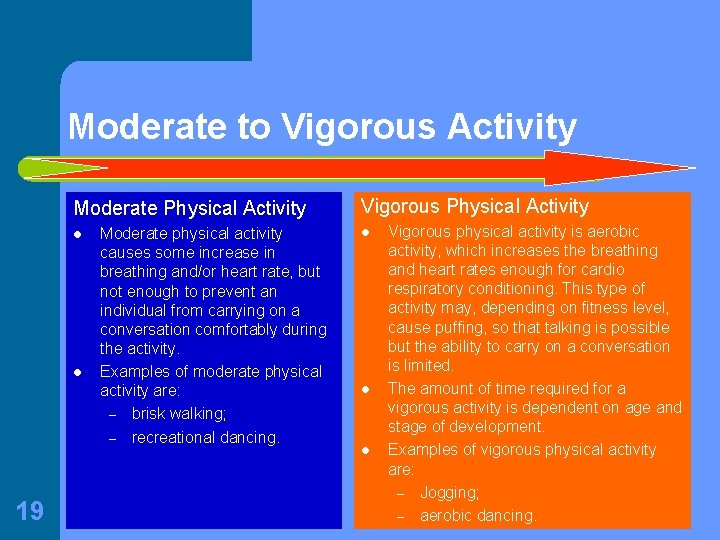 Moderate to Vigorous Activity

Moderate Physical Activity

- Moderate physical activity causes some increase in breathing and/or heart rate, but not enough to prevent an individual from carrying on a conversation comfortably during the activity.
- Examples of moderate physical activity are:
  – brisk walking;
  – recreational dancing.

Vigorous Physical Activity

- Vigorous physical activity is aerobic activity, which increases the breathing and heart rates enough for cardio respiratory conditioning. This type of activity may, depending on fitness level, cause puffing, so that talking is possible but the ability to carry on a conversation is limited.
- The amount of time required for a vigorous activity is dependent on age and stage of development.
- Examples of vigorous physical activity are:
  – Jogging;
  – aerobic dancing.

19